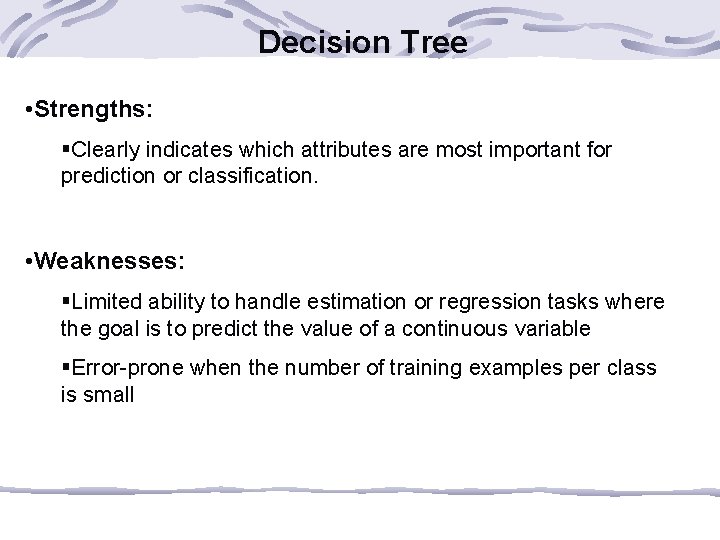 Decision Tree

•Strengths:

▪Clearly indicates which attributes are most important for prediction or classification.

•Weaknesses:

▪Limited ability to handle estimation or regression tasks where the goal is to predict the value of a continuous variable

▪Error-prone when the number of training examples per class is small